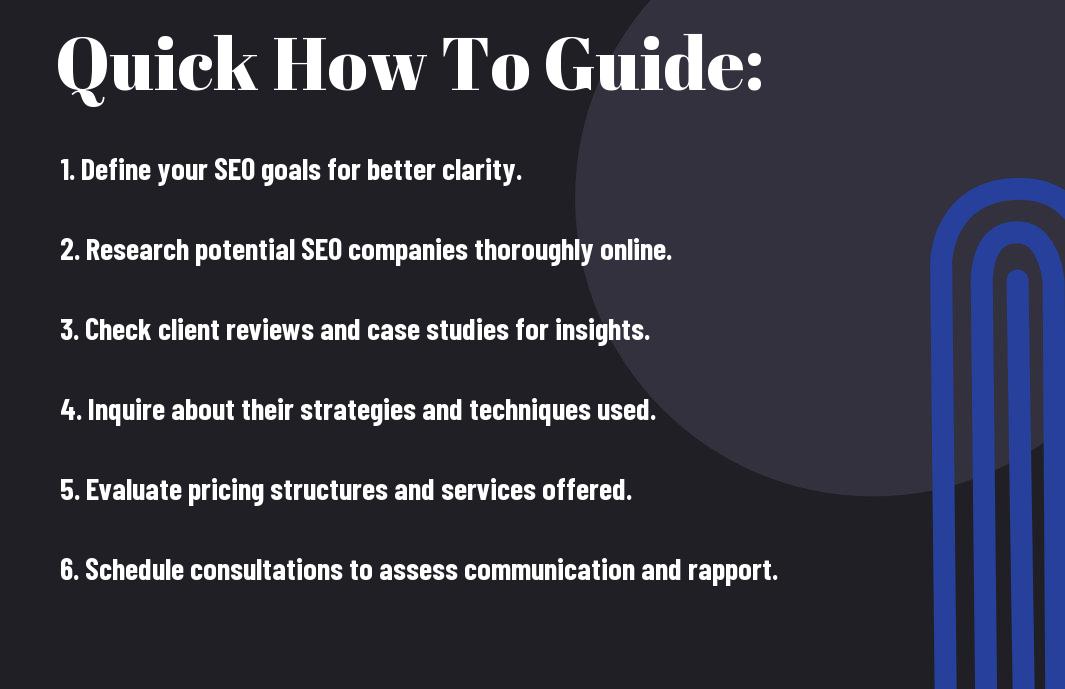 Quick How To Guide:

1. Define your SEO goals for better clarity.

2. Research potential SEO companies thoroughly online.

3. Check client reviews and case studies for insights.

4. Inquire about their strategies and techniques used.

5. Evaluate pricing structures and services offered.

6. Schedule consultations to assess communication and rapport.